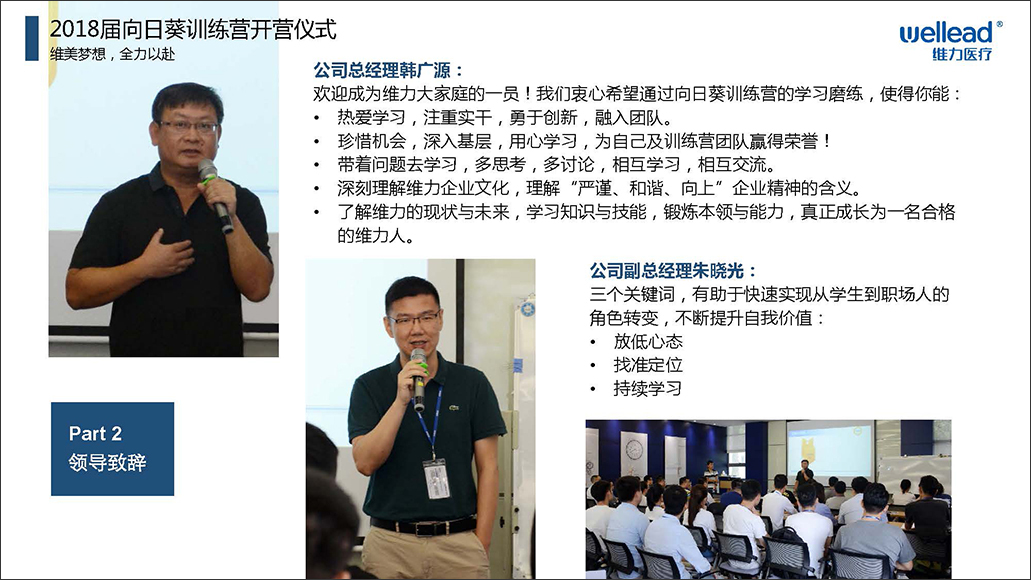 2018届向日葵训练营开营仪式
维美梦想，全力以赴

wellead®
维力医疗

公司总经理韩广源：
欢迎成为维力大家庭的一员！我们衷心希望通过向日葵训练营的学习磨练，使得你能：
• 热爱学习，注重实干，勇于创新，融入团队。
• 珍惜机会，深入基层，用心学习，为自己及训练营团队赢得荣誉！
• 带着问题去学习，多思考，多讨论，相互学习，相互交流。
• 深刻理解维力企业文化，理解“严谨、和谐、向上”企业精神的含义。
• 了解维力的现状与未来，学习知识与技能，锻炼本领与能力，真正成长为一名合格的维力人。

公司副总经理朱晓光：
三个关键词，有助于快速实现从学生到职场人的角色转变，不断提升自我价值：
• 放低心态
• 找准定位
• 持续学习

Part 2
领导致辞